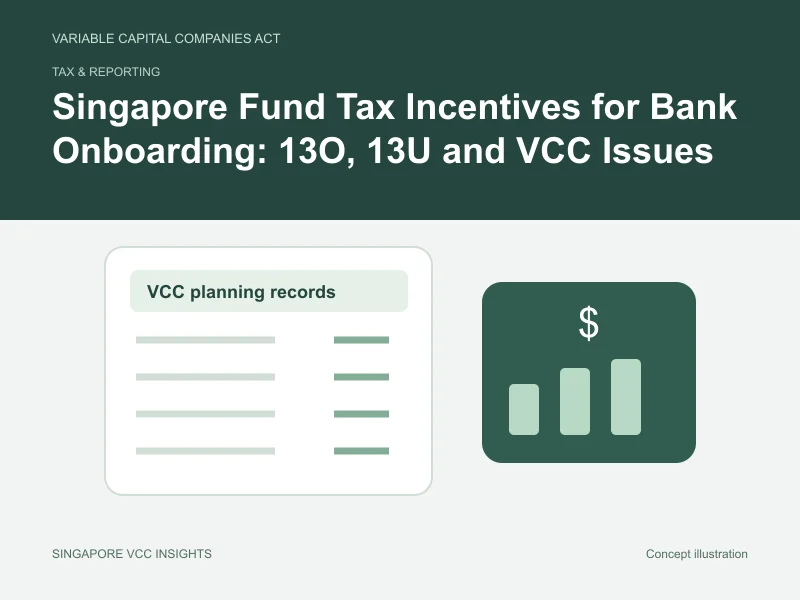 VARIABLE CAPITAL COMPANIES ACT

TAX & REPORTING

Singapore Fund Tax Incentives for Bank Onboarding: 13O, 13U and VCC Issues

VCC planning records

$

SINGAPORE VCC INSIGHTS

Concept illustration